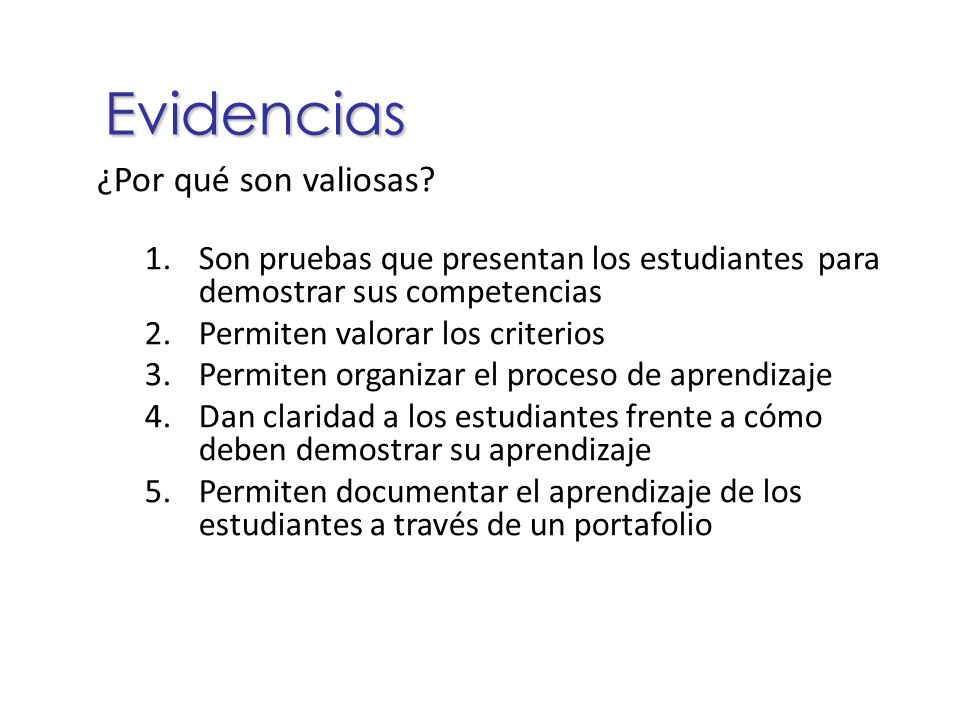 Evidencias

¿Por qué son valiosas?

1. Son pruebas que presentan los estudiantes para demostrar sus competencias
2. Permiten valorar los criterios
3. Permiten organizar el proceso de aprendizaje
4. Dan claridad a los estudiantes frente a cómo deben demostrar su aprendizaje
5. Permiten documentar el aprendizaje de los estudiantes a través de un portafolio